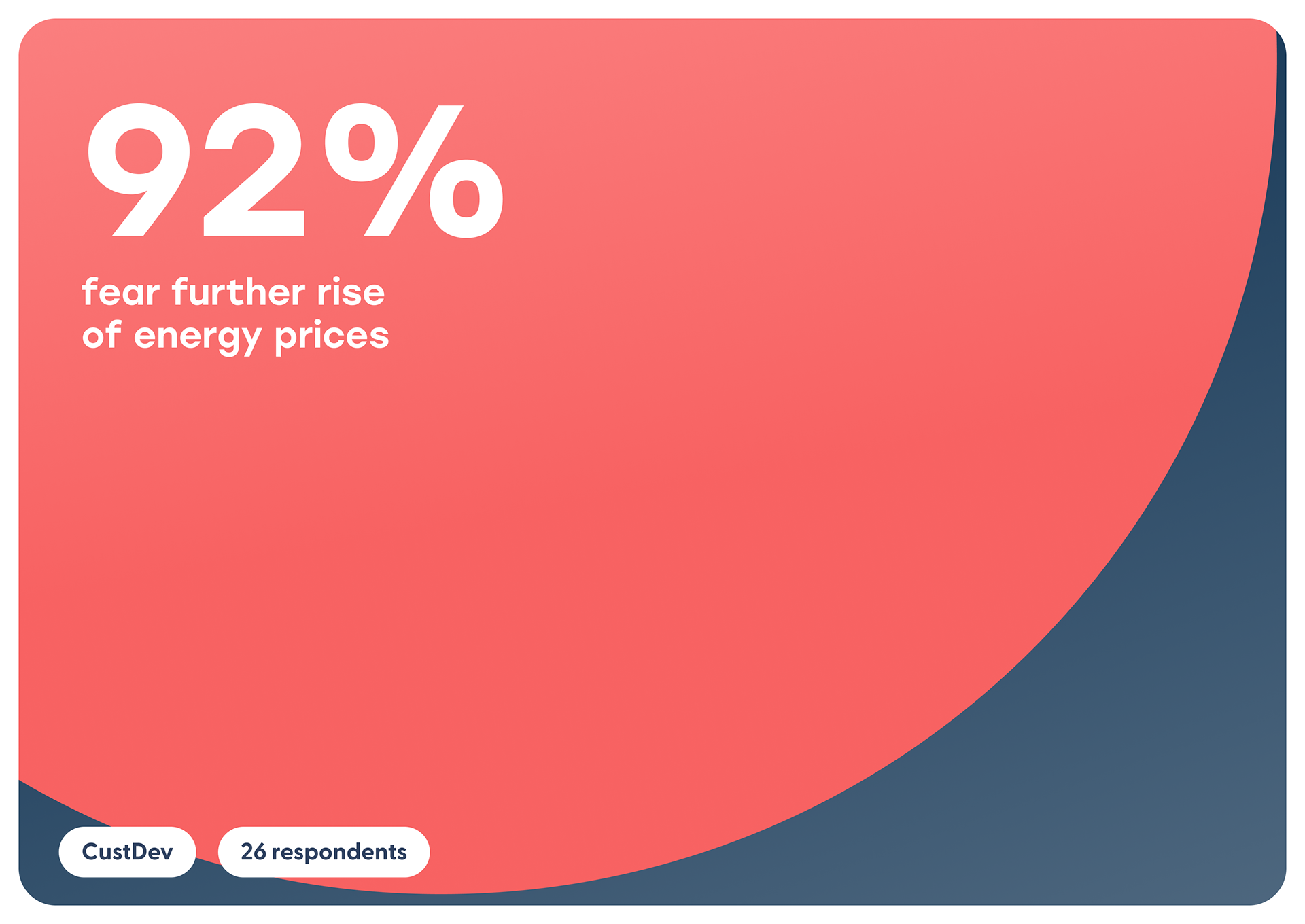 92%

fear further rise of energy prices

CustDev

26 respondents